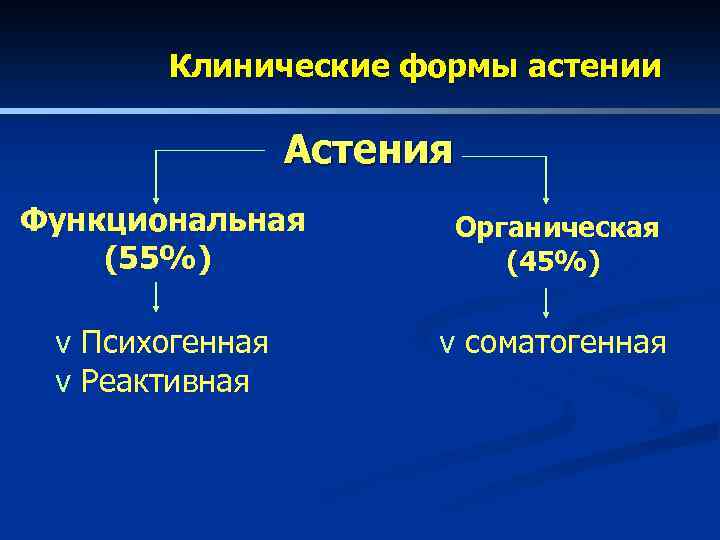 Клинические формы астении

Астения

Функциональная (55%)

v Психогенная
v Реактивная

Органическая (45%)

v соматогенная